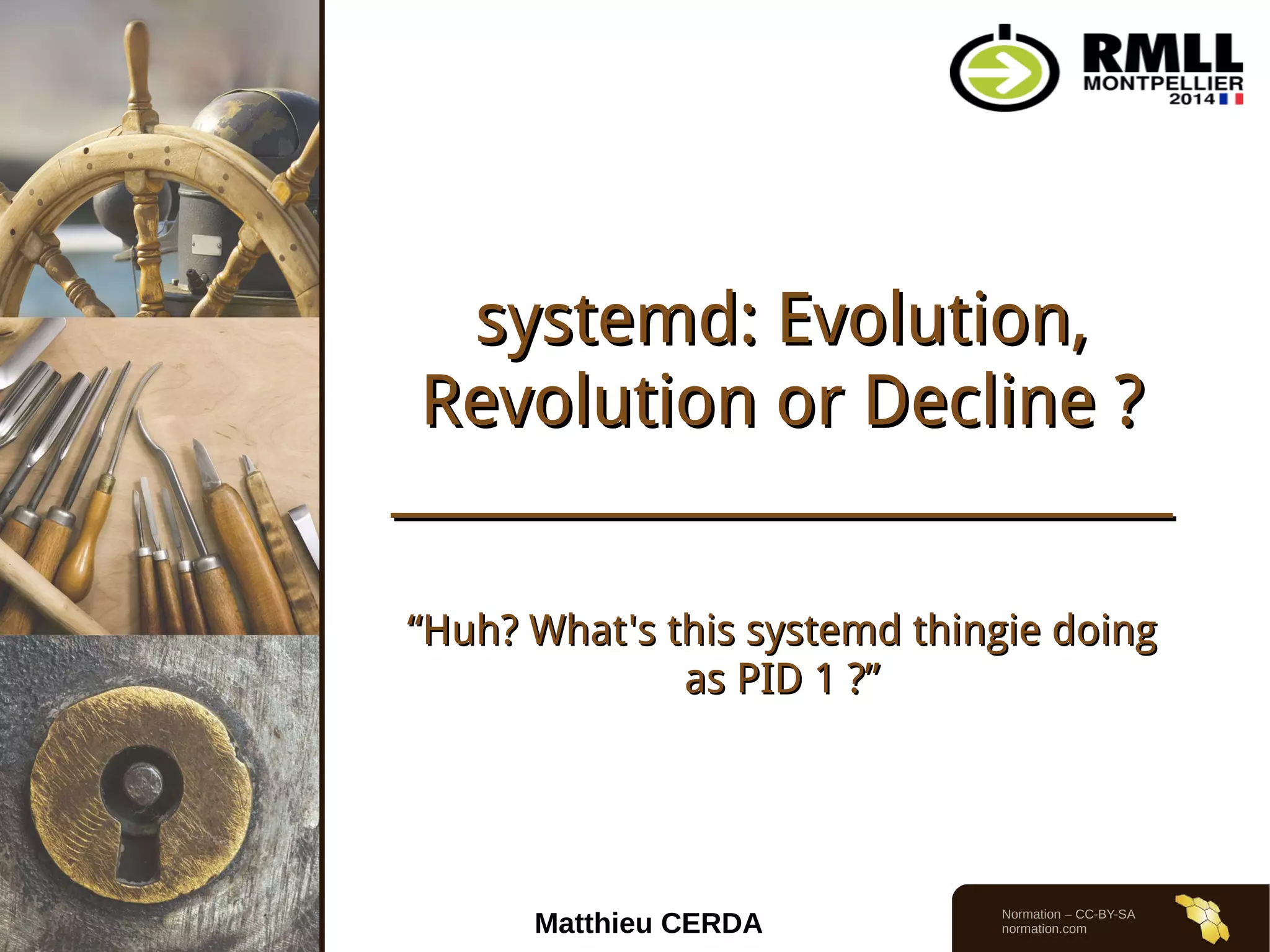 RMLL
MONTPELLIER
2014

systemd: Evolution, Revolution or Decline ?

“Huh? What's this systemd thingie doing as PID 1 ?”

Matthieu CERDA

Normation – CC-BY-SA
normation.com